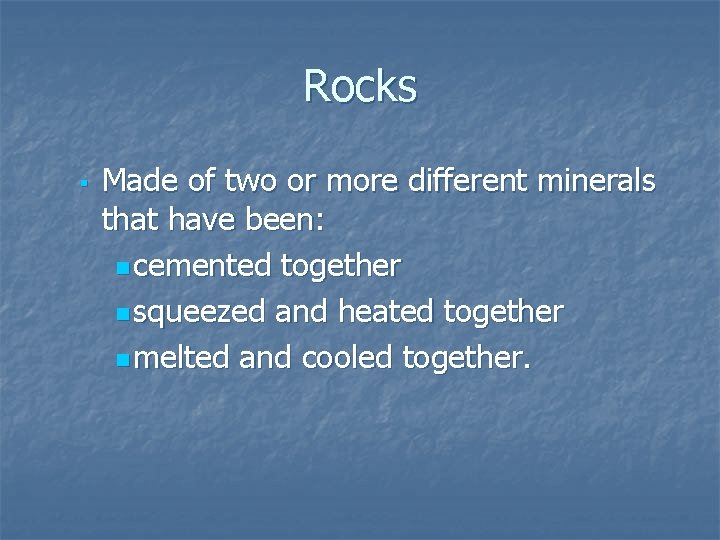 Rocks

- Made of two or more different minerals that have been:
  - cemented together
  - squeezed and heated together
  - melted and cooled together.